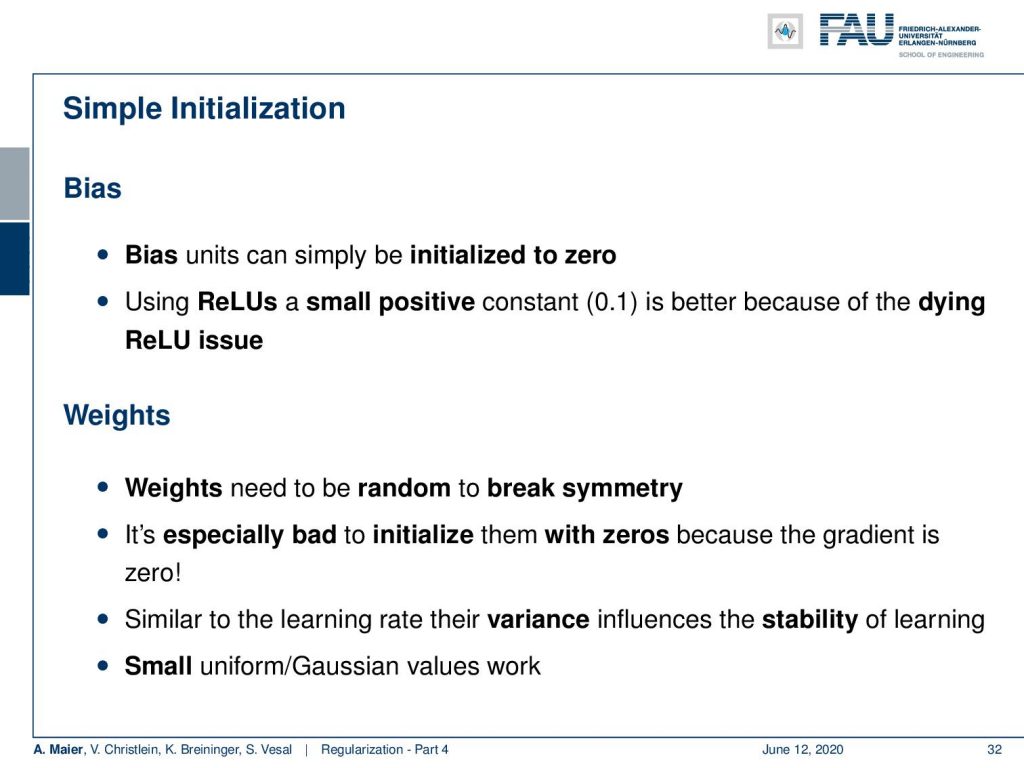 FAU FRIEDRICH-ALEXANDER-UNIVERSITÄT ERLANGEN-NÜRNBERG
SCHOOL OF ENGINEERING

Simple Initialization

Bias

• Bias units can simply be initialized to zero
• Using ReLUs a small positive constant (0.1) is better because of the dying ReLU issue

Weights

• Weights need to be random to break symmetry
• It's especially bad to initialize them with zeros because the gradient is zero!
• Similar to the learning rate their variance influences the stability of learning
• Small uniform/Gaussian values work

A. Maier, V. Christlein, K. Breininger, S. Vesal | Regularization - Part 4 June 12, 2020 32